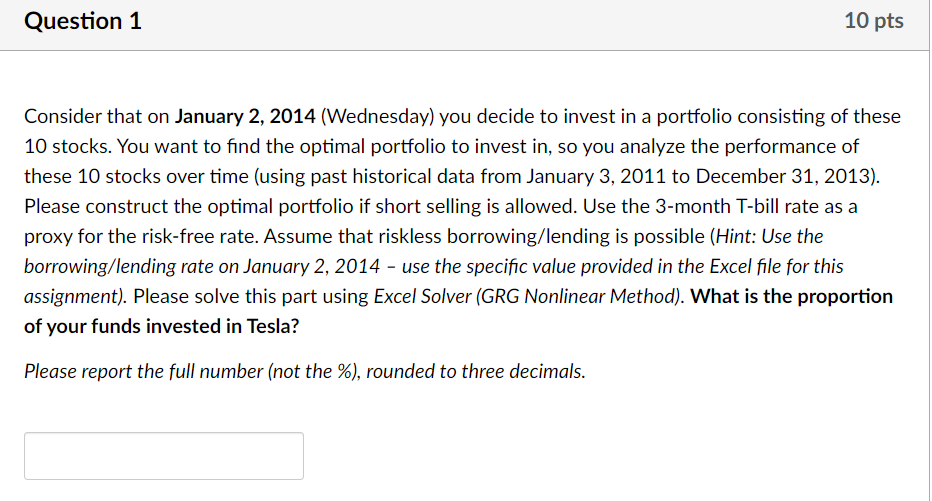 Question 1

10 pts

Consider that on January 2, 2014 (Wednesday) you decide to invest in a portfolio consisting of these 10 stocks. You want to find the optimal portfolio to invest in, so you analyze the performance of these 10 stocks over time (using past historical data from January 3, 2011 to December 31, 2013). Please construct the optimal portfolio if short selling is allowed. Use the 3-month T-bill rate as a proxy for the risk-free rate. Assume that riskless borrowing/lending is possible (Hint: Use the borrowing/lending rate on January 2, 2014 – use the specific value provided in the Excel file for this assignment). Please solve this part using Excel Solver (GRG Nonlinear Method). What is the proportion of your funds invested in Tesla?

Please report the full number (not the %), rounded to three decimals.